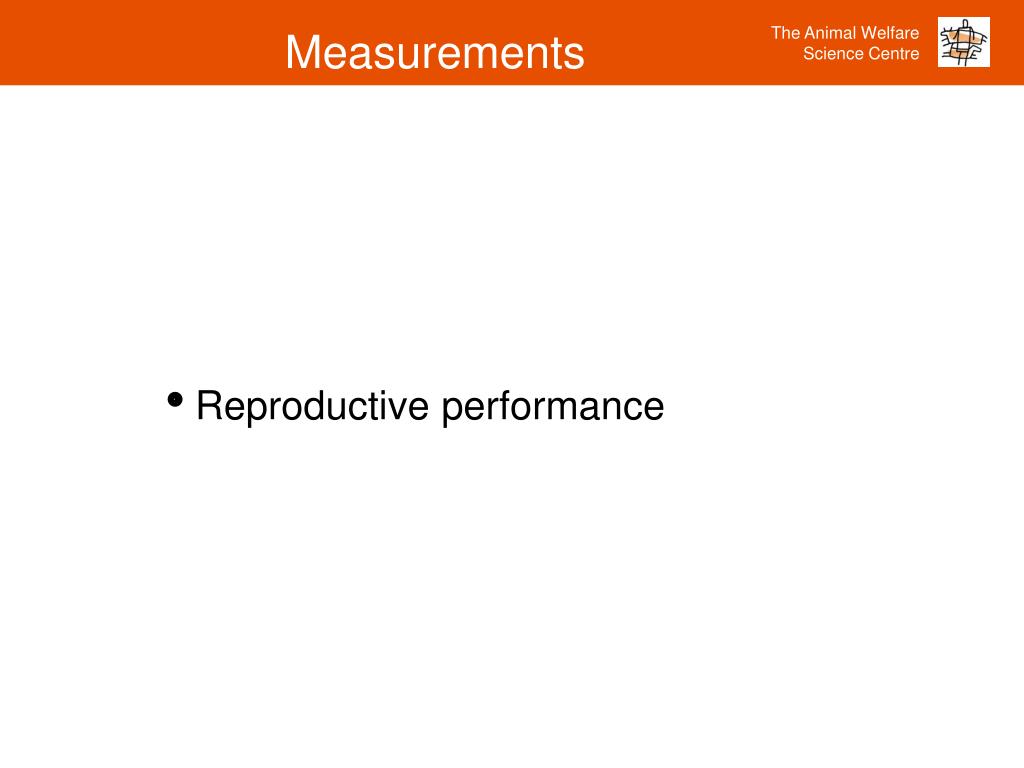 Measurements

The Animal Welfare
Science Centre

• Reproductive performance